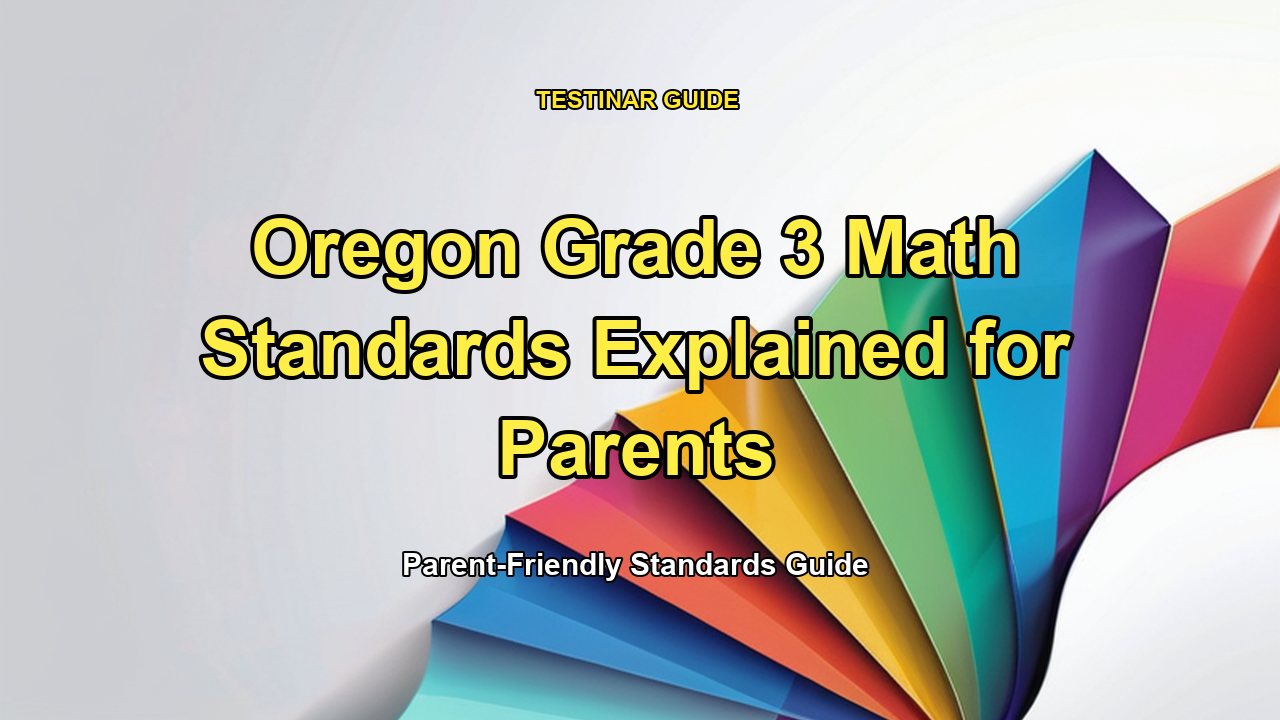 TESTINAR GUIDE

Oregon Grade 3 Math Standards Explained for Parents

Parent-Friendly Standards Guide